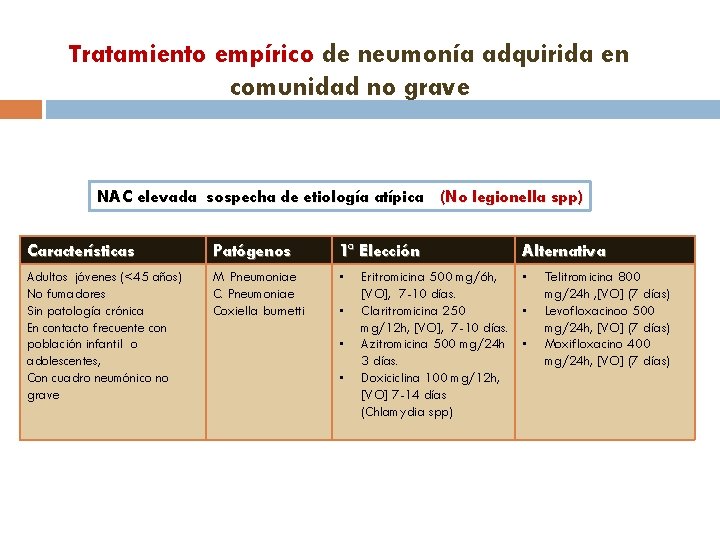 Tratamiento empírico de neumonía adquirida en comunidad no grave

NAC elevada sospecha de etiología atípica (No legionella spp)

| Características | Patógenos | 1ª Elección | Alternativa |
|---|---|---|---|
| Adultos jóvenes (<45 años) No fumadores Sin patología crónica En contacto frecuente con población infantil o adolescentes, Con cuadro neumónico no grave | M. Pneumoniae C. Pneumoniae Coxiella burnetti | ▪ Eritromicina 500 mg/6h, [VO], 7-10 días. ▪ Claritromicina 250 mg/12h, [VO], 7-10 días. ▪ Azitromicina 500 mg/24h 3 días. ▪ Doxiciclina 100 mg/12h, [VO] 7-14 días (Chlamydia spp) | ▪ Telitromicina 800 mg/24h ,[VO] (7 días) ▪ Levofloxacinoo 500 mg/24h, [VO] (7 días) ▪ Moxifloxacino 400 mg/24h, [VO] (7 días) |